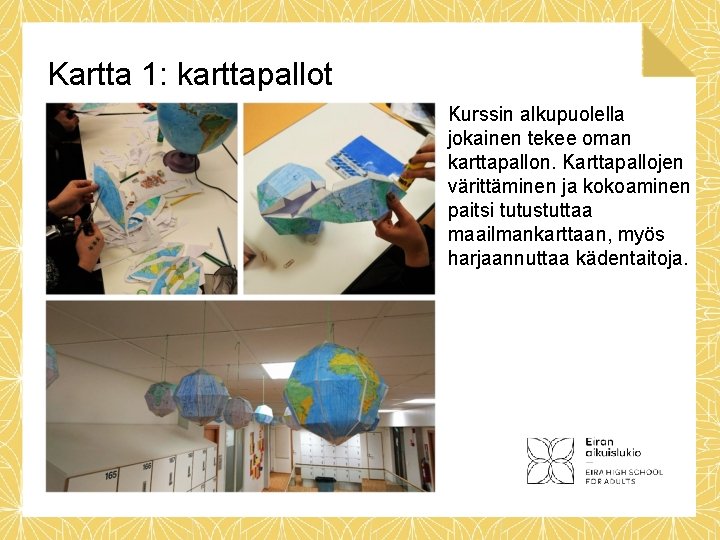 Kartta 1: karttapallot

Kurssin alkupuolella jokainen tekee oman karttapallon. Karttapallojen värittäminen ja kokoaminen paitsi tutustuttaa maailmankarttaan, myös harjaannuttaa kädentaitoja.

165
166

Eiran aikuislukio
EIRA HIGH SCHOOL FOR ADULTS